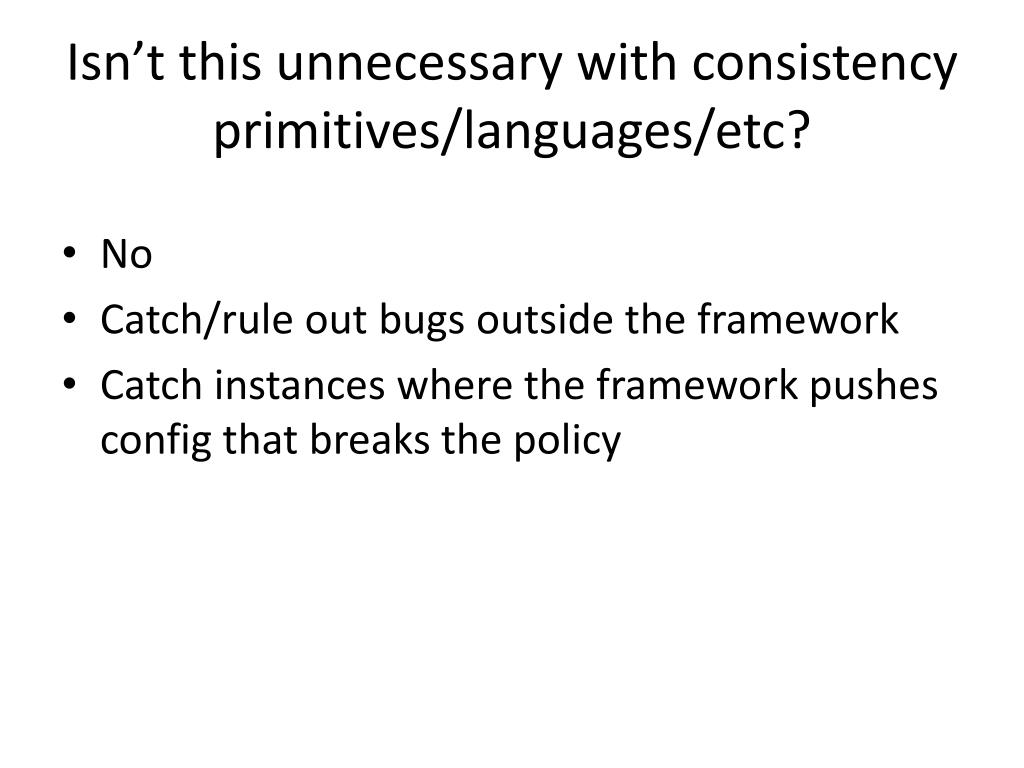 Isn’t this unnecessary with consistency primitives/languages/etc?

• No
• Catch/rule out bugs outside the framework
• Catch instances where the framework pushes config that breaks the policy